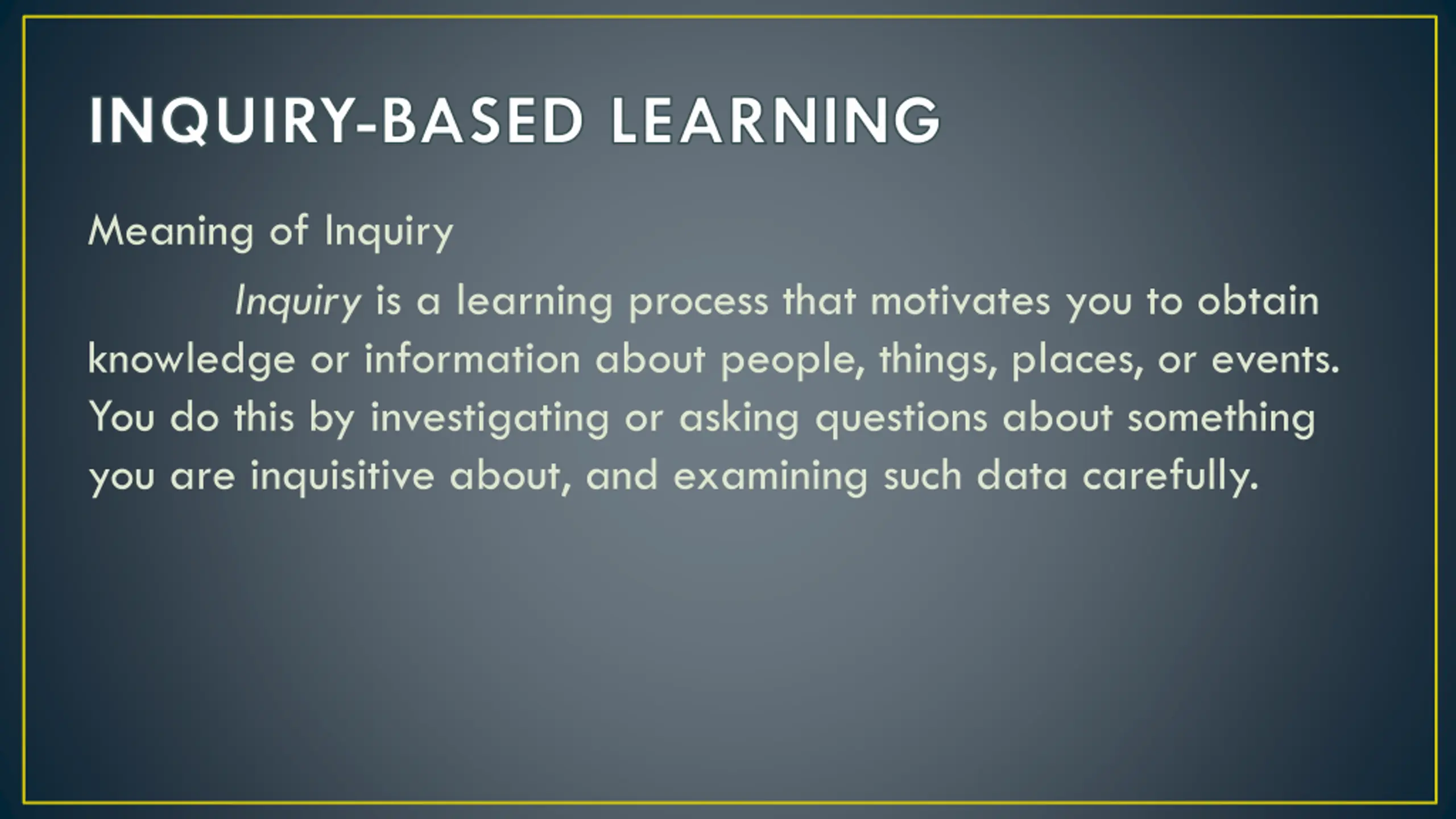 INQUIRY-BASED LEARNING

Meaning of Inquiry

Inquiry is a learning process that motivates you to obtain knowledge or information about people, things, places, or events. You do this by investigating or asking questions about something you are inquisitive about, and examining such data carefully.